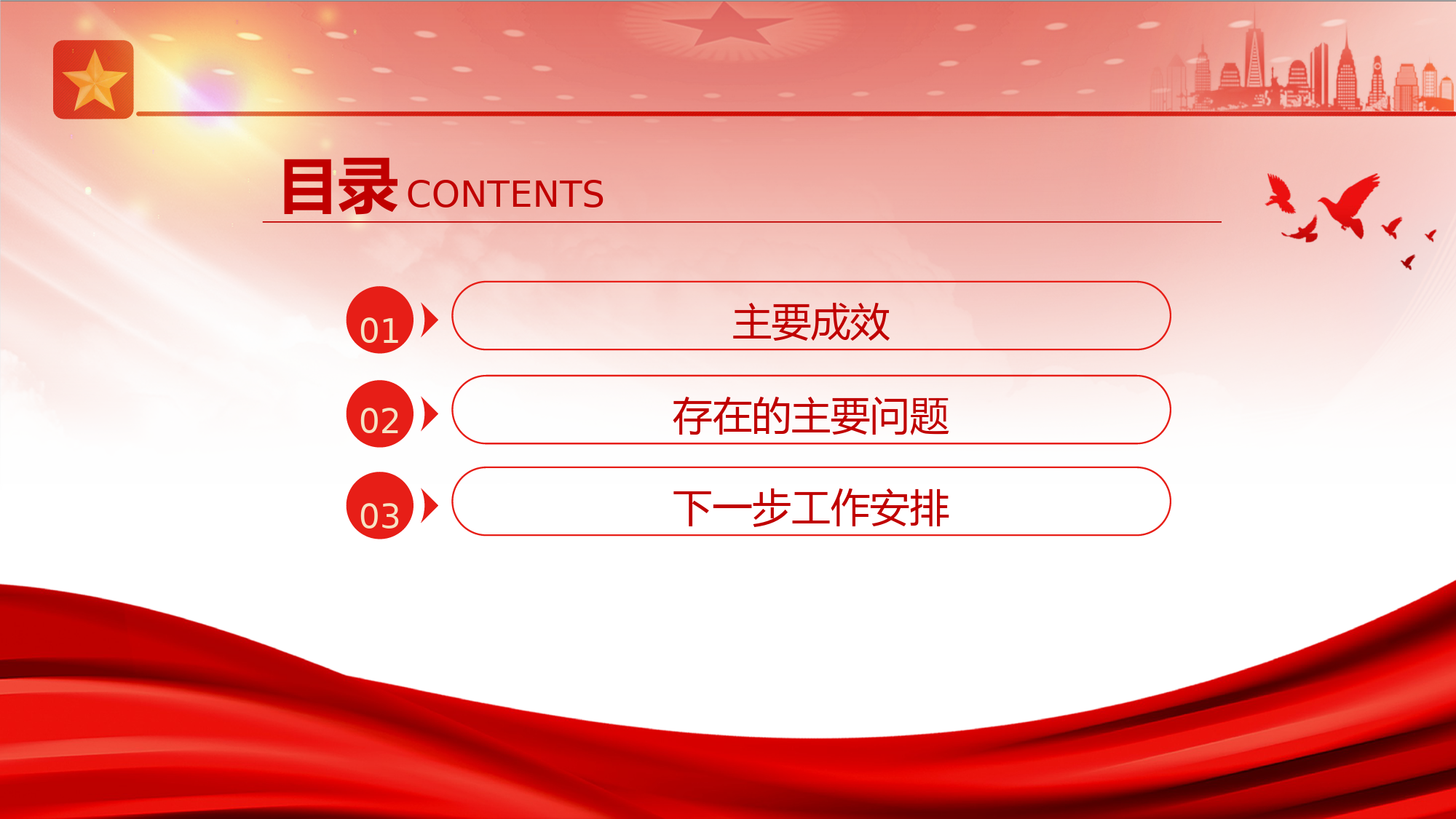 目录 CONTENTS

01 主要成效

02 存在的主要问题

03 下一步工作安排